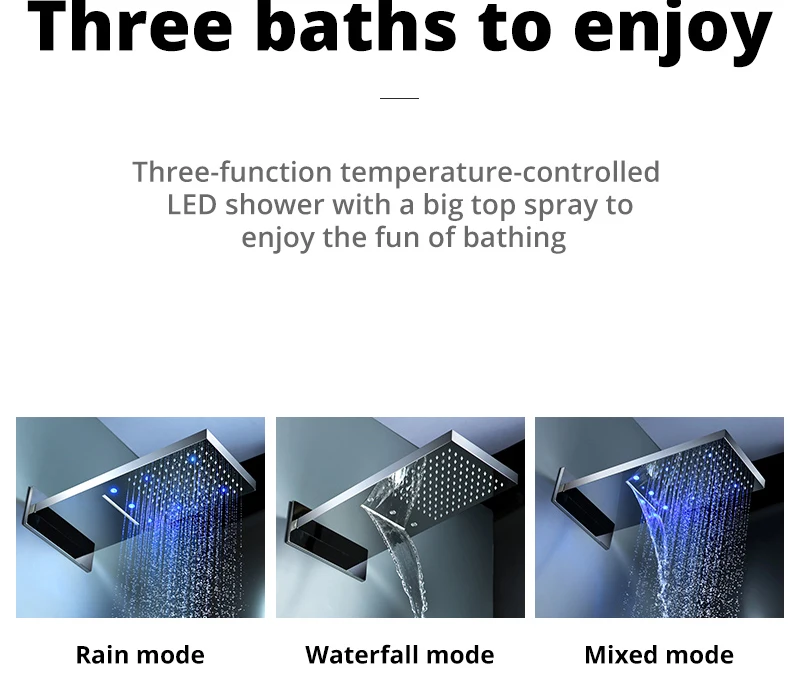 Three baths to enjoy

Three-function temperature-controlled LED shower with a big top spray to enjoy the fun of bathing

Rain mode

Waterfall mode

Mixed mode